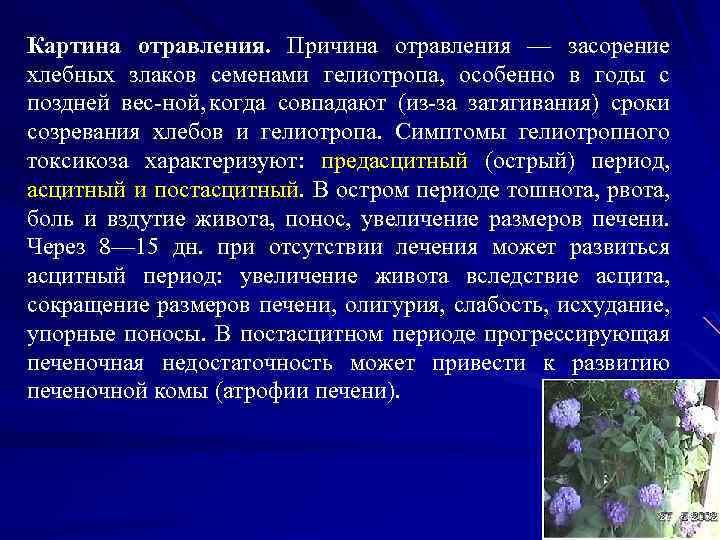 Картина отравления. Причина отравления — засорение хлебных злаков семенами гелиотропа, особенно в годы с поздней вес-ной, когда совпадают (из-за затягивания) сроки созревания хлебов и гелиотропа. Симптомы гелиотропного токсикоза характеризуют: предасцитный (острый) период, асцитный и постасцитный. В остром периоде тошнота, рвота, боль и вздутие живота, понос, увеличение размеров печени. Через 8—15 дн. при отсутствии лечения может развиться асцитный период: увеличение живота вследствие асцита, сокращение размеров печени, олигурия, слабость, исхудание, упорные поносы. В постасцитном периоде прогрессирующая печеночная недостаточность может привести к развитию печеночной комы (атрофии печени).